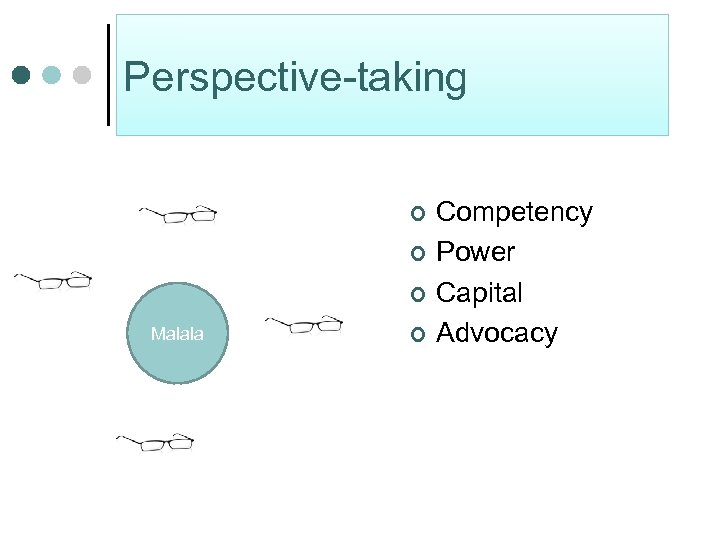 Perspective-taking

Malala

- Competency
- Power
- Capital
- Advocacy